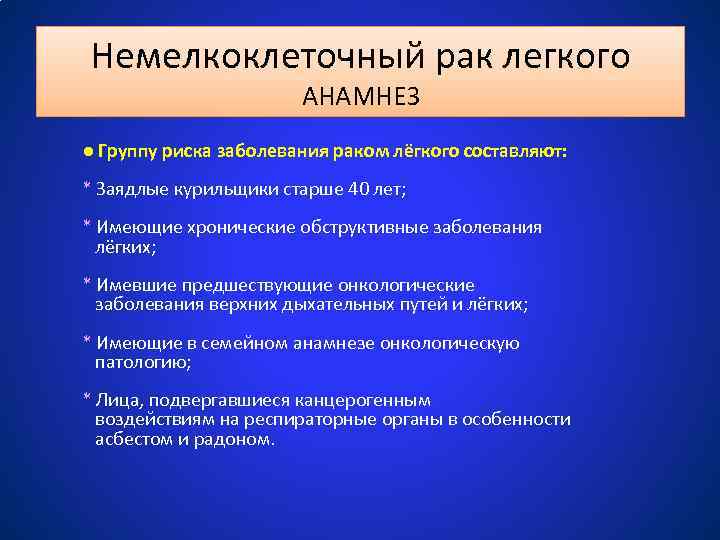 Немелкоклеточный рак легкого
АНАМНЕЗ

● Группу риска заболевания раком лёгкого составляют:

* Заядлые курильщики старше 40 лет;

* Имеющие хронические обструктивные заболевания лёгких;

* Имевшие предшествующие онкологические заболевания верхних дыхательных путей и лёгких;

* Имеющие в семейном анамнезе онкологическую патологию;

* Лица, подвергавшиеся канцерогенным воздействиям на респираторные органы в особенности асбестом и радоном.